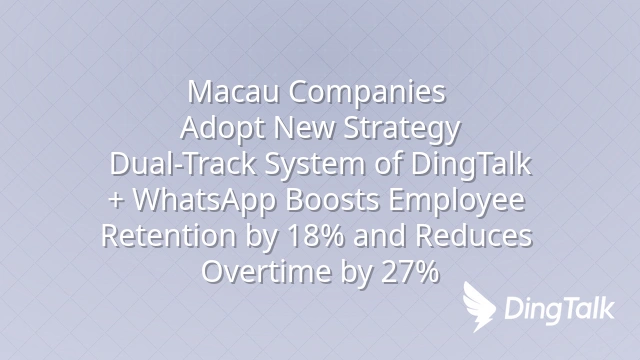 Macau Companies Adopt New Strategy Dual-Track System of DingTalk + WhatsApp Boosts Employee Retention by 18% and Reduces Overtime by 27%

DingTalk